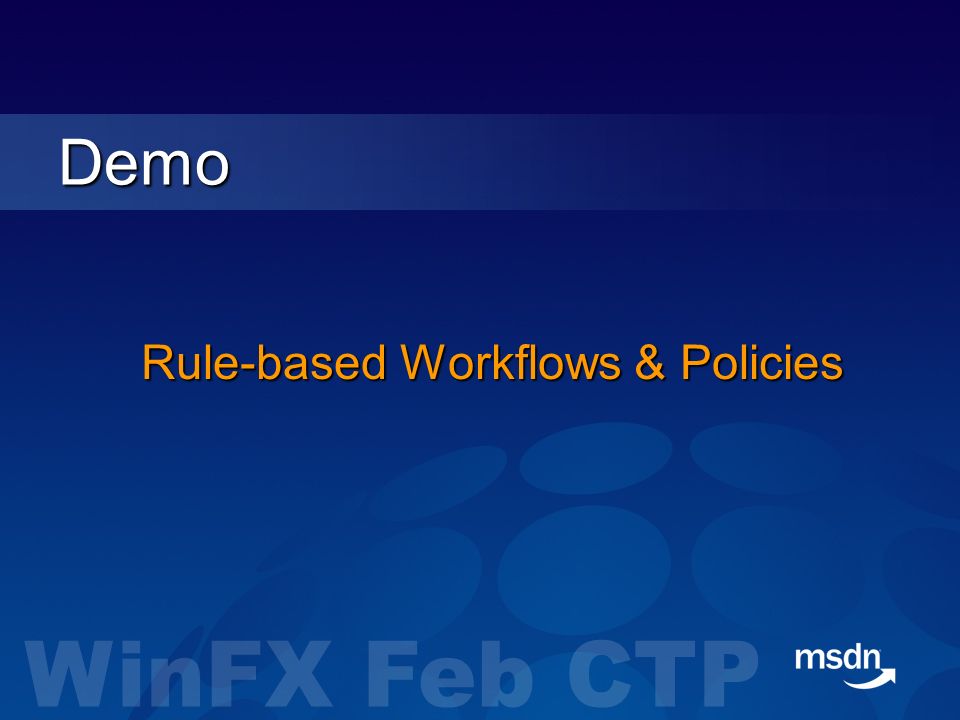 Demo

Rule-based Workflows & Policies

WinFX Feb CTP

msdn